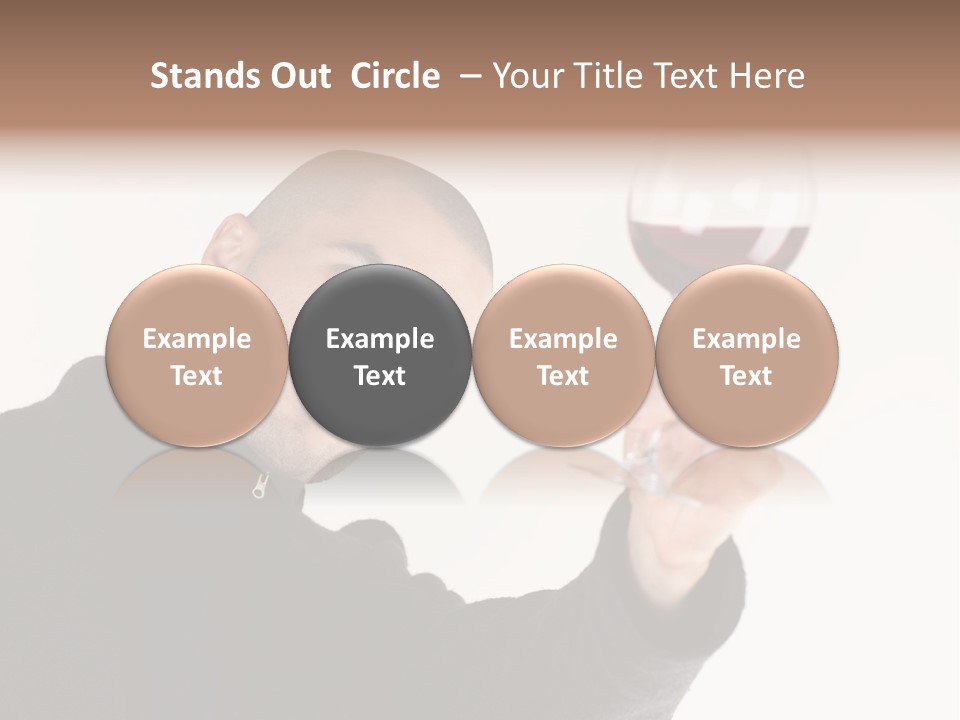 Stands Out Circle – Your Title Text Here

Example Text

Example Text

Example Text

Example Text